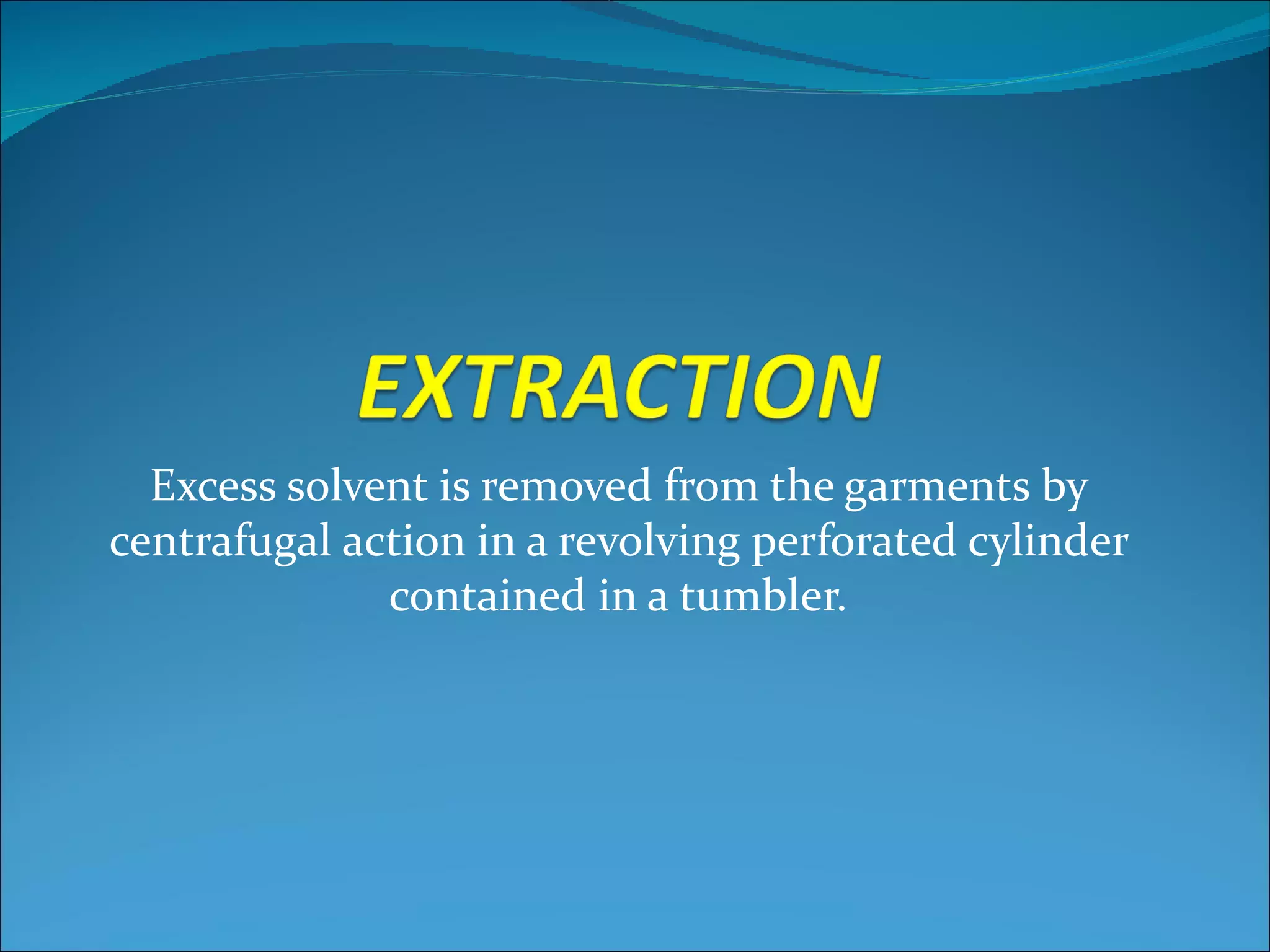 EXTRACTION

Excess solvent is removed from the garments by centrafugal action in a revolving perforated cylinder contained in a tumbler.